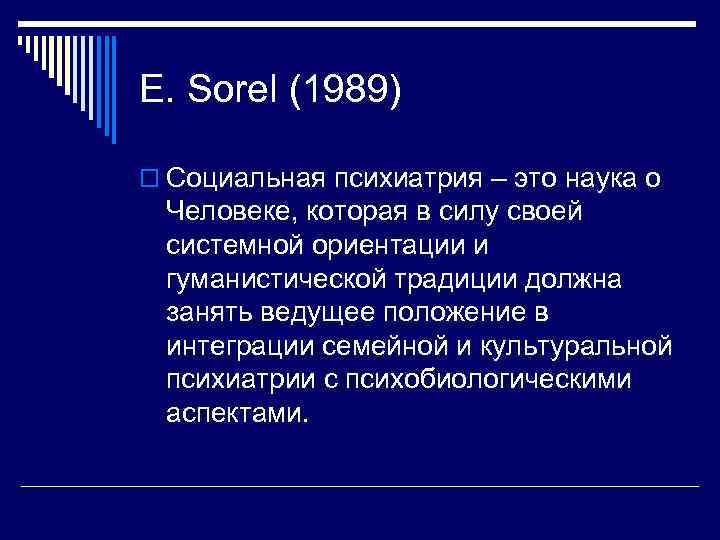 E. Sorel (1989)

Социальная психиатрия – это наука о Человеке, которая в силу своей системной ориентации и гуманистической традиции должна занять ведущее положение в интеграции семейной и культуральной психиатрии с психобиологическими аспектами.